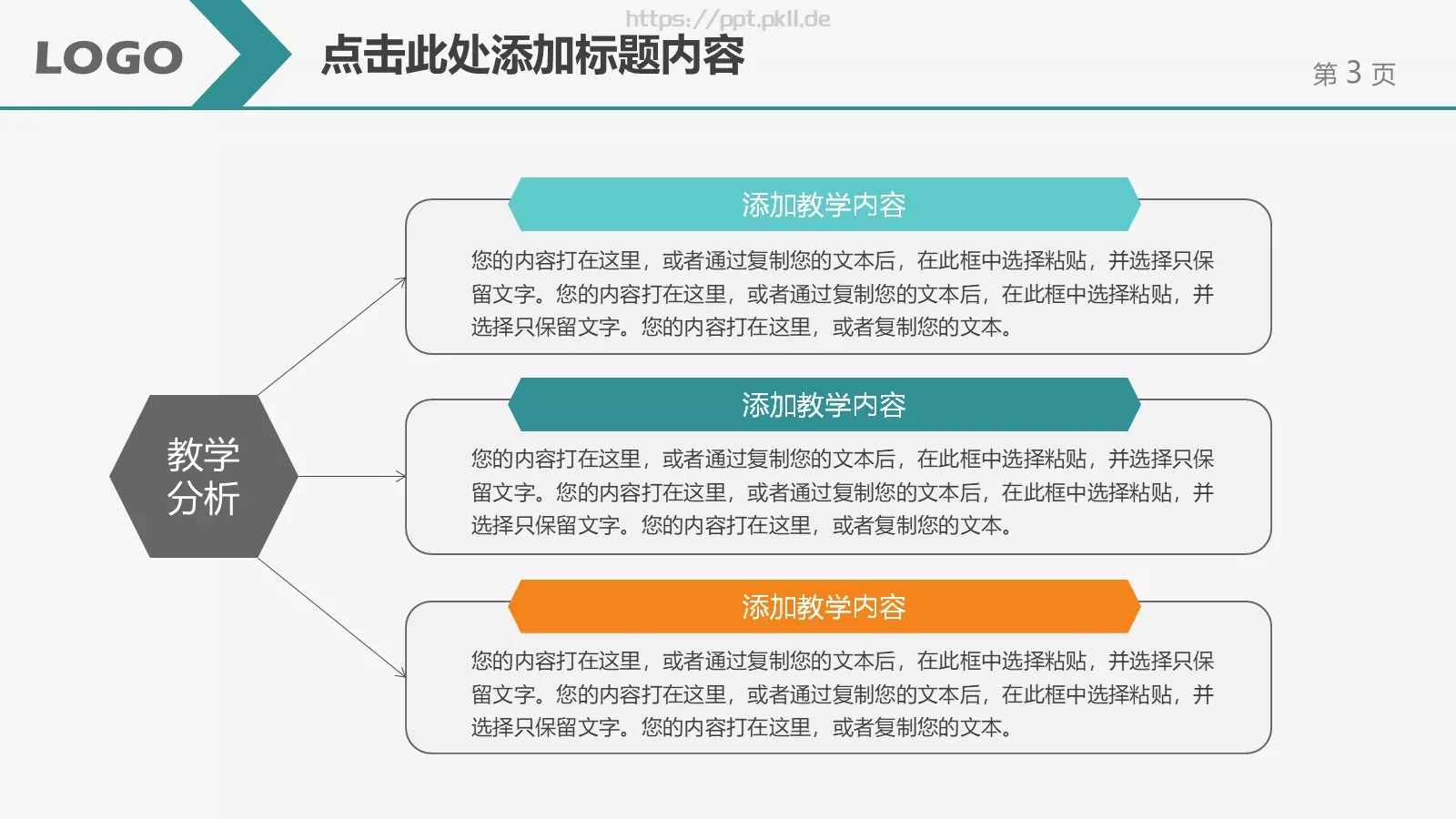 LOGO

https://ppt.pkll.de

点击此处添加标题内容

第 3 页

教学分析

添加教学内容

您的内容打在这里，或者通过复制您的文本后，在此框中选择粘贴，并选择只保留文字。您的内容打在这里，或者通过复制您的文本后，在此框中选择粘贴，并选择只保留文字。您的内容打在这里，或者复制您的文本。

添加教学内容

您的内容打在这里，或者通过复制您的文本后，在此框中选择粘贴，并选择只保留文字。您的内容打在这里，或者通过复制您的文本后，在此框中选择粘贴，并选择只保留文字。您的内容打在这里，或者复制您的文本。

添加教学内容

您的内容打在这里，或者通过复制您的文本后，在此框中选择粘贴，并选择只保留文字。您的内容打在这里，或者通过复制您的文本后，在此框中选择粘贴，并选择只保留文字。您的内容打在这里，或者复制您的文本。